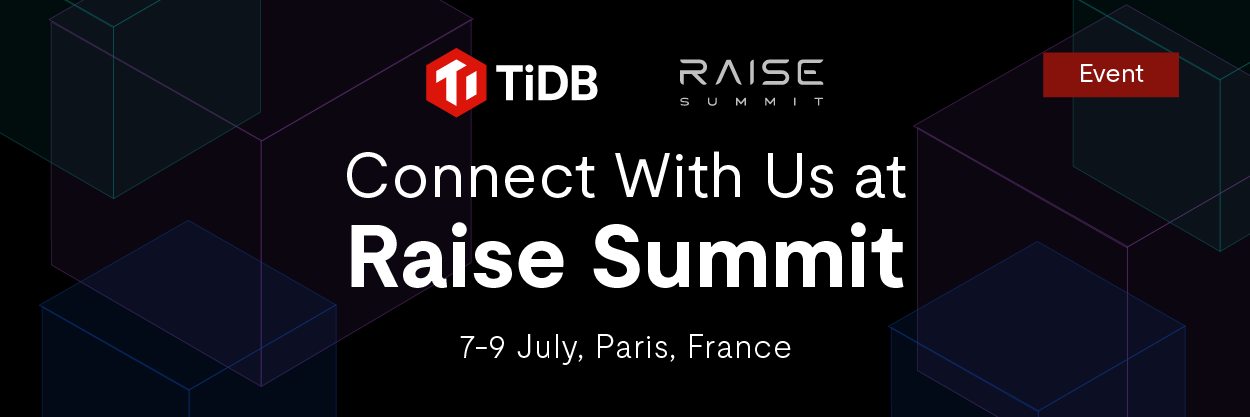 TiDB

RAISE
SUMMIT

Event

Connect With Us at
Raise Summit

7-9 July, Paris, France